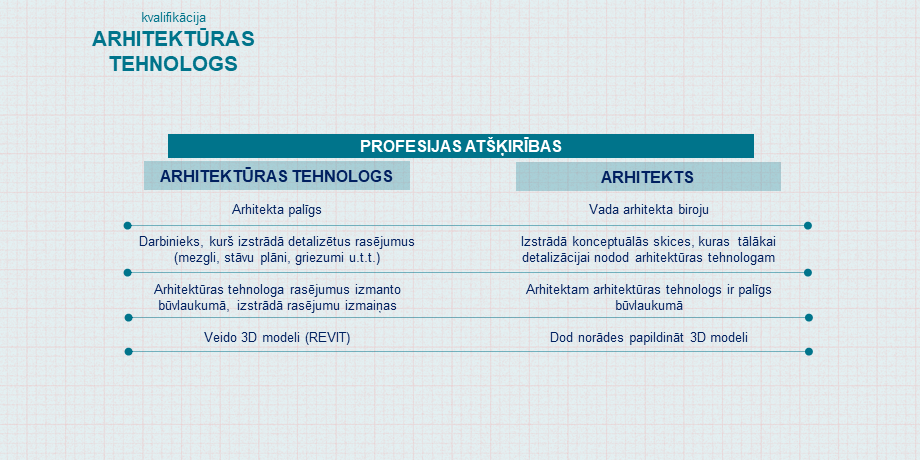 kvalifikācija
ARHITEKTŪRAS TEHNOLOGS

PROFESIJAS ATŠĶIRĪBAS

| ARHITEKTŪRAS TEHNOLOGS | ARHITEKTS |
|---|---|
| Arhitekta palīgs | Vada arhitekta biroju |
| Darbinieks, kurš izstrādā detalizētus rasējumus (mezgli, stāvu plāni, griezumi u.t.t.) | Izstrādā konceptuālās skices, kuras tālākai detalizācijai nodod arhitektūras tehnologam |
| Arhitektūras tehnologa rasējumus izmanto būvlaukumā, izstrādā rasējumu izmaiņas | Arhitektam arhitektūras tehnologs ir palīgs būvlaukumā |
| Veido 3D modeli (REVIT) | Dod norādes papildināt 3D modeli |